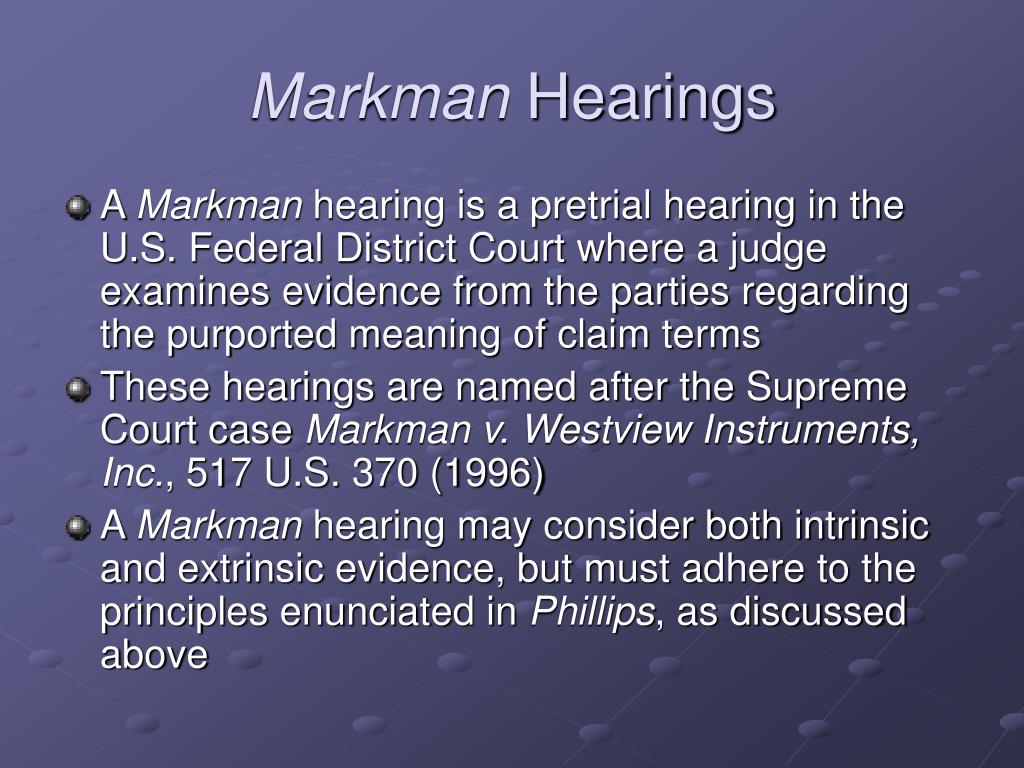 Markman Hearings

A Markman hearing is a pretrial hearing in the U.S. Federal District Court where a judge examines evidence from the parties regarding the purported meaning of claim terms

These hearings are named after the Supreme Court case Markman v. Westview Instruments, Inc., 517 U.S. 370 (1996)

A Markman hearing may consider both intrinsic and extrinsic evidence, but must adhere to the principles enunciated in Phillips, as discussed above